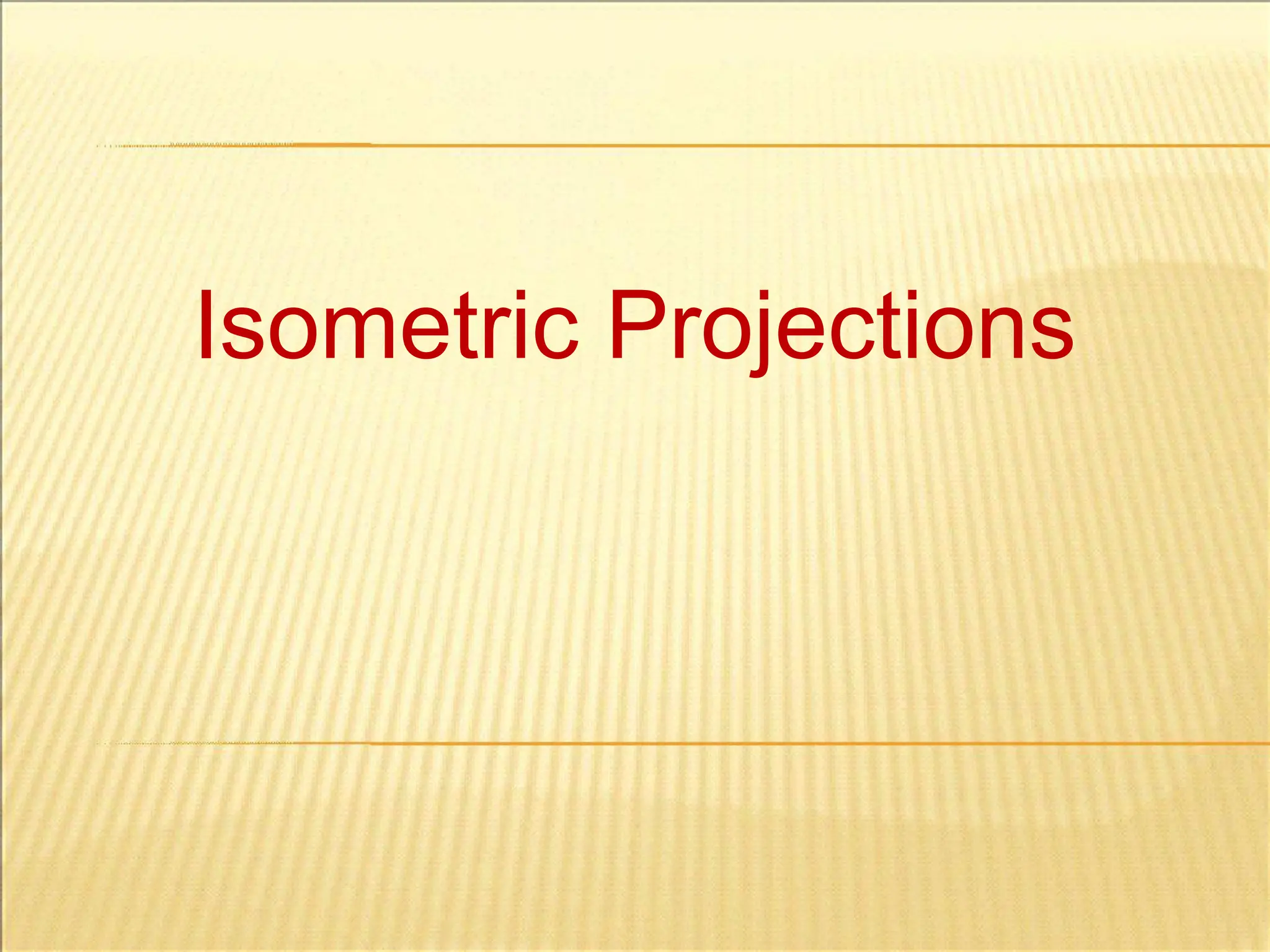 Isometric Projections